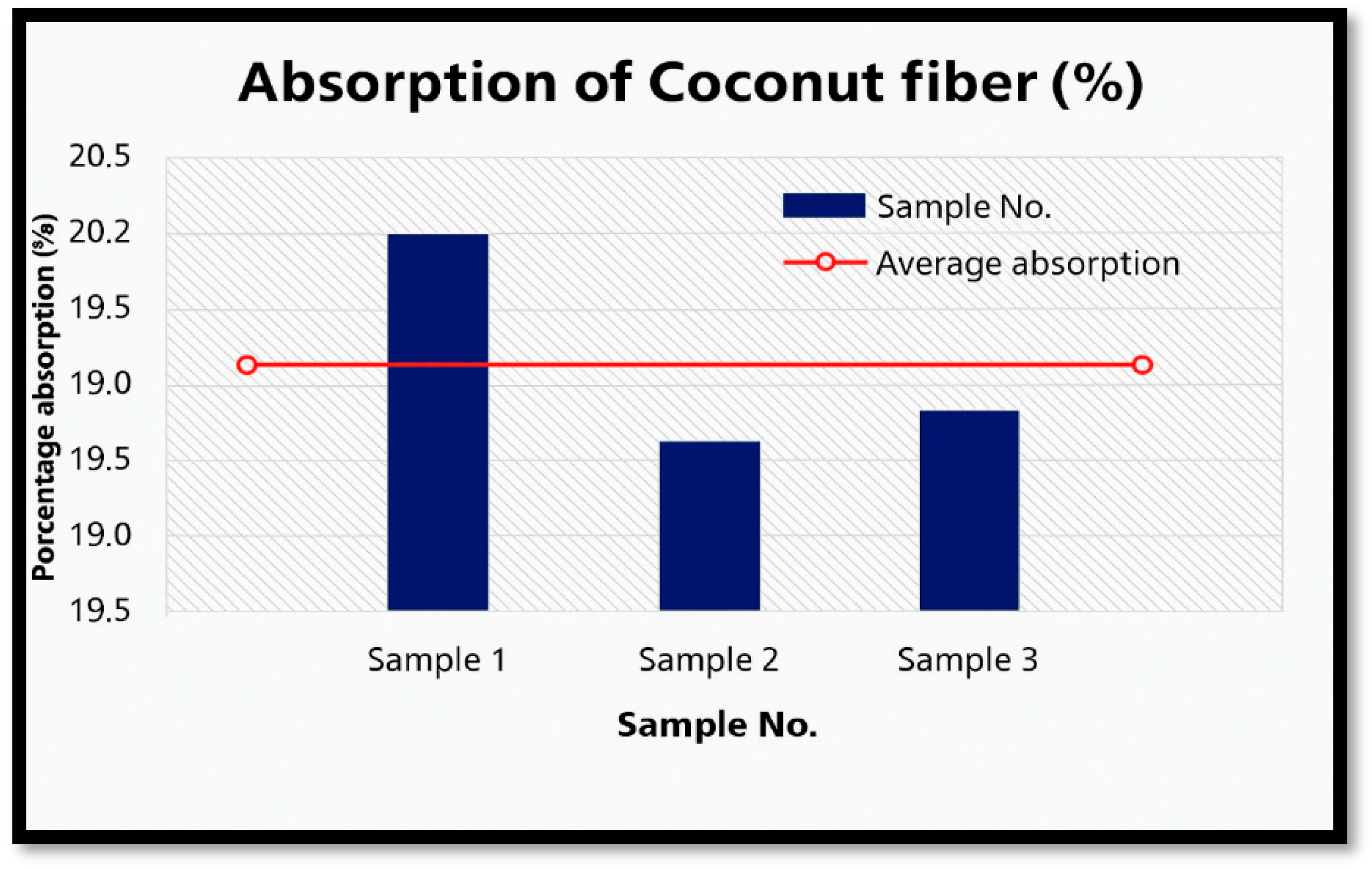 Absorption of Coconut fiber (%)

Porcentage absorption (%)

20.5
20.2
19.5
19.0
19.5
19.0
19.5

Sample No.
Average absorption

Sample 1
Sample 2
Sample 3

Sample No.